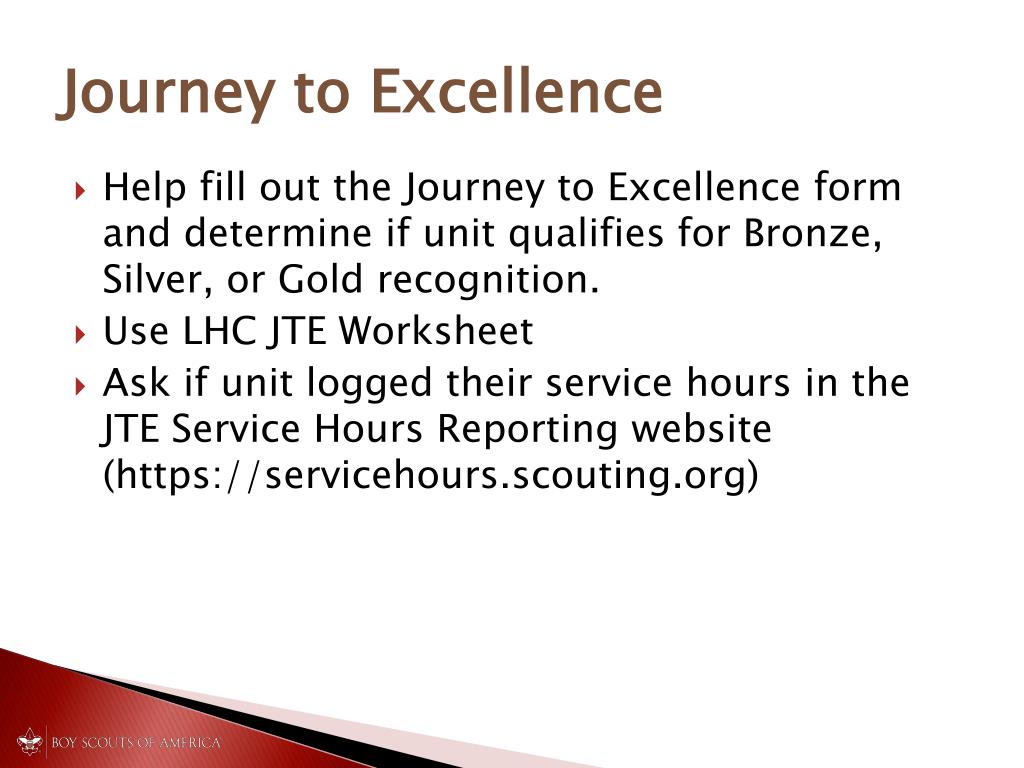 Journey to Excellence

Help fill out the Journey to Excellence form and determine if unit qualifies for Bronze, Silver, or Gold recognition.

Use LHC JTE Worksheet

Ask if unit logged their service hours in the JTE Service Hours Reporting website (https://servicehours.scouting.org)

BOY SCOUTS OF AMERICA